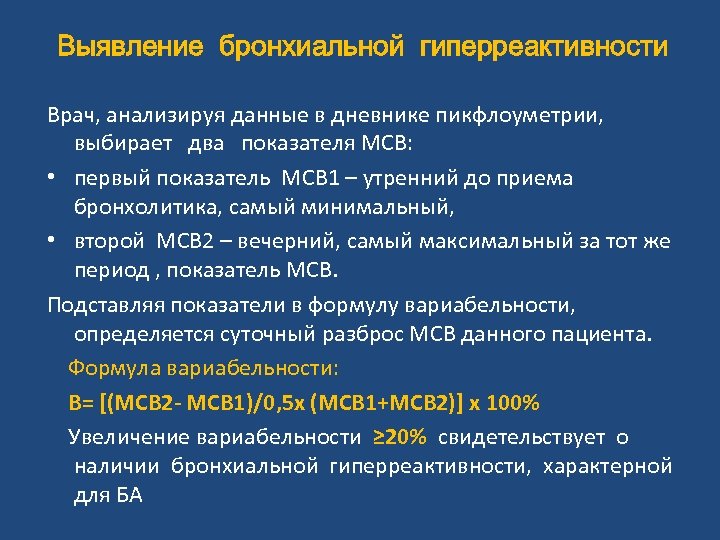 Выявление бронхиальной гиперреактивности

Врач, анализируя данные в дневнике пикфлоуметрии, выбирает два показателя МСВ:

• первый показатель МСВ1 – утренний до приема бронхолитика, самый минимальный,

• второй МСВ2 – вечерний, самый максимальный за тот же период , показатель МСВ.

Подставляя показатели в формулу вариабельности, определяется суточный разброс МСВ данного пациента.

Формула вариабельности:

В= [(МСВ2- МСВ1)/0,5х (МСВ1+МСВ2)] х 100%

Увеличение вариабельности ≥20% свидетельствует о наличии бронхиальной гиперреактивности, характерной для БА